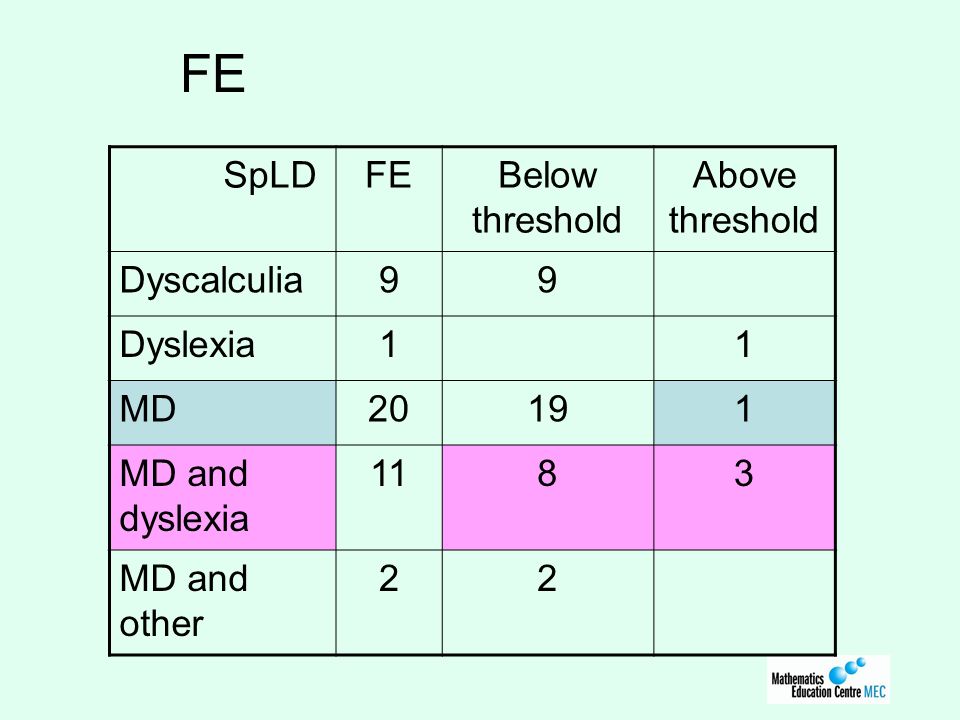 FE

| SpLD | FE | Below threshold | Above threshold |
|---|---|---|---|
| Dyscalculia | 9 | 9 | |
| Dyslexia | 1 | | 1 |
| MD | 20 | 19 | 1 |
| MD and dyslexia | 11 | 8 | 3 |
| MD and other | 2 | 2 | |

Mathematics Education Centre MEC